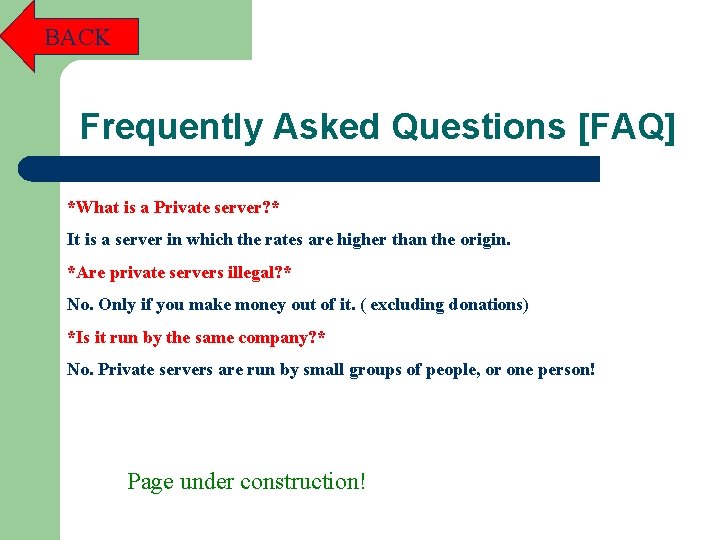 BACK

Frequently Asked Questions [FAQ]

*What is a Private server?*

It is a server in which the rates are higher than the origin.

*Are private servers illegal?*

No. Only if you make money out of it. ( excluding donations)

*Is it run by the same company?*

No. Private servers are run by small groups of people, or one person!

Page under construction!